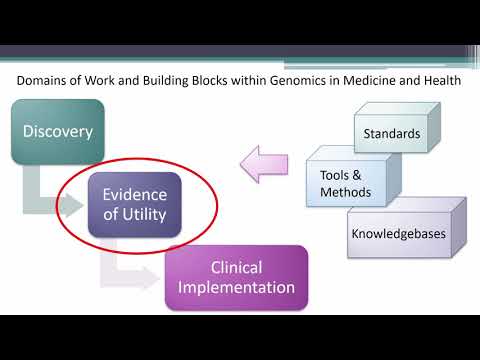 Domains of Work and Building Blocks within Genomics in Medicine and Health

Discovery

Evidence of Utility

Clinical Implementation

Standards

Tools & Methods

Knowledgebases